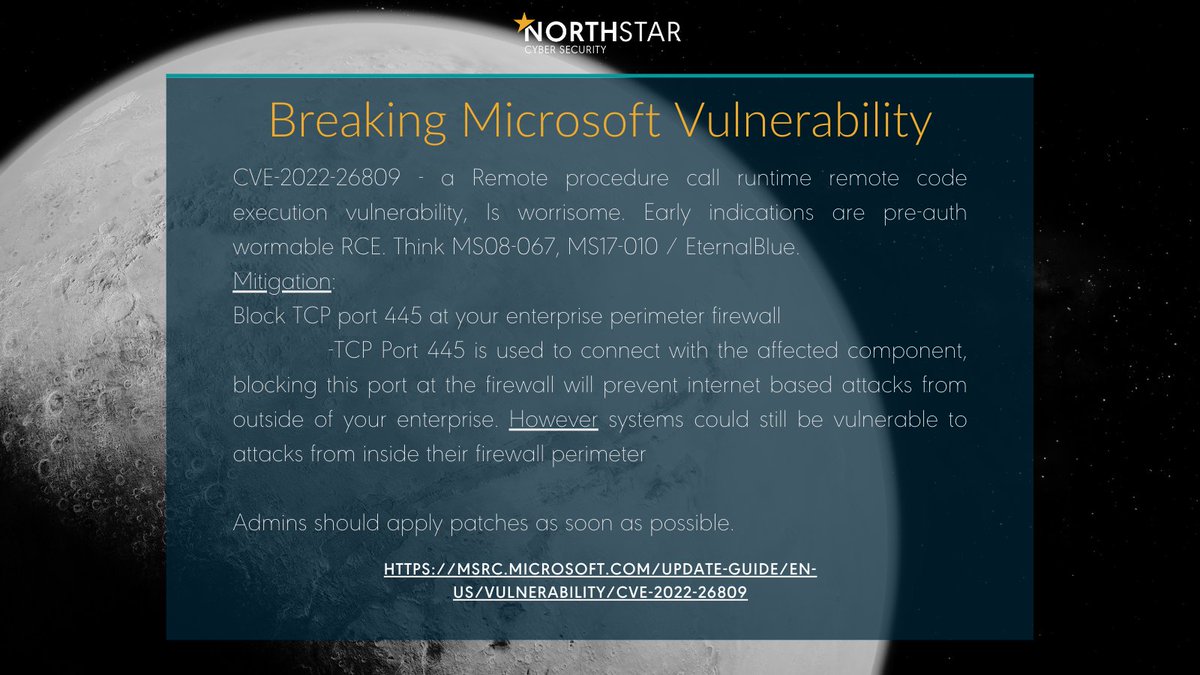 NORTHSTAR
CYBER SECURITY

Breaking Microsoft Vulnerability

CVE-2022-26809 - a Remote procedure call runtime remote code execution vulnerability, Is worrisome. Early indications are pre-auth wormable RCE. Think MS08-067, MS17-010 / EternalBlue.
Mitigation:
Block TCP port 445 at your enterprise perimeter firewall
-TCP Port 445 is used to connect with the affected component, blocking this port at the firewall will prevent internet based attacks from outside of your enterprise. However systems could still be vulnerable to attacks from inside their firewall perimeter

Admins should apply patches as soon as possible.

HTTPS://MSRC.MICROSOFT.COM/UPDATE-GUIDE/EN-US/VULNERABILITY/CVE-2022-26809